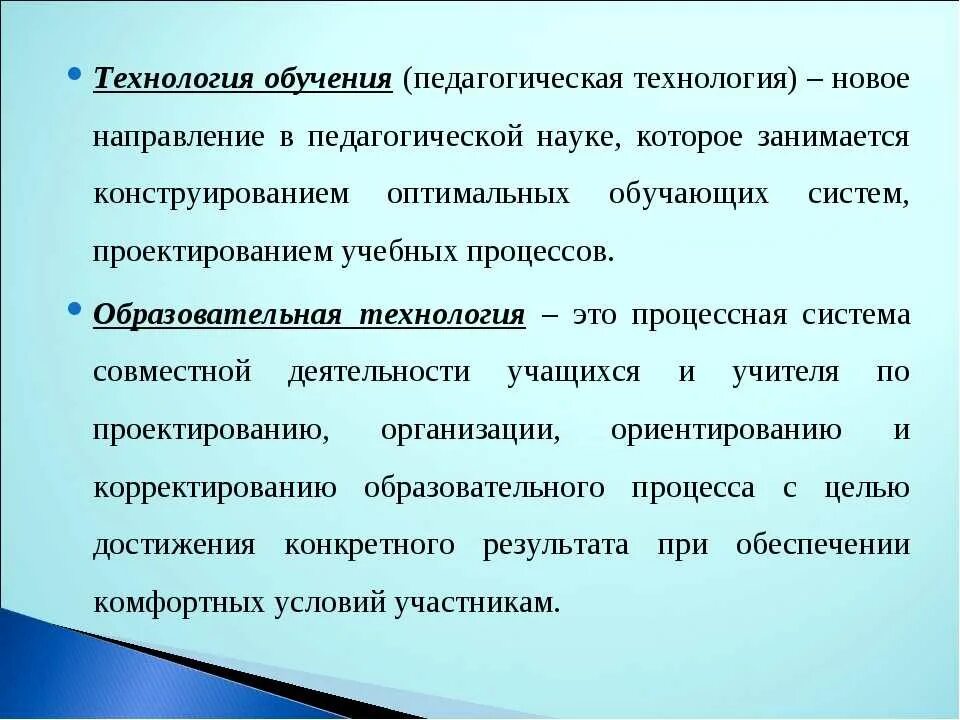 • Технология обучения (педагогическая технология) – новое направление в педагогической науке, которое занимается конструированием оптимальных обучающих систем, проектированием учебных процессов.

• Образовательная технология – это процессная система совместной деятельности учащихся и учителя по проектированию, организации, ориентированию и корректированию образовательного процесса с целью достижения конкретного результата при обеспечении комфортных условий участникам.